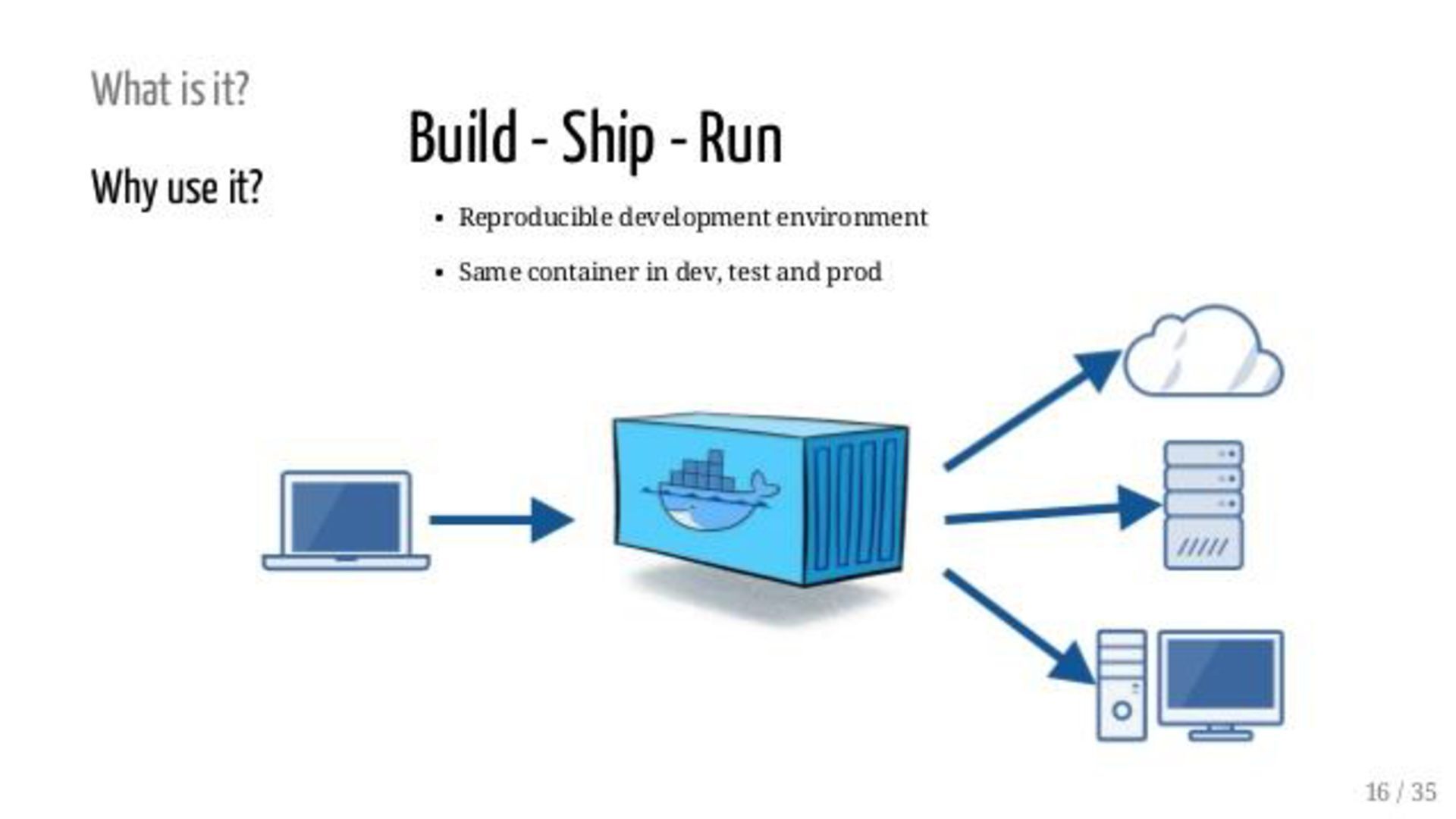 What is it?

Why use it?

Build - Ship - Run

- Reproducible development environment
- Same container in dev, test and prod

16 / 35